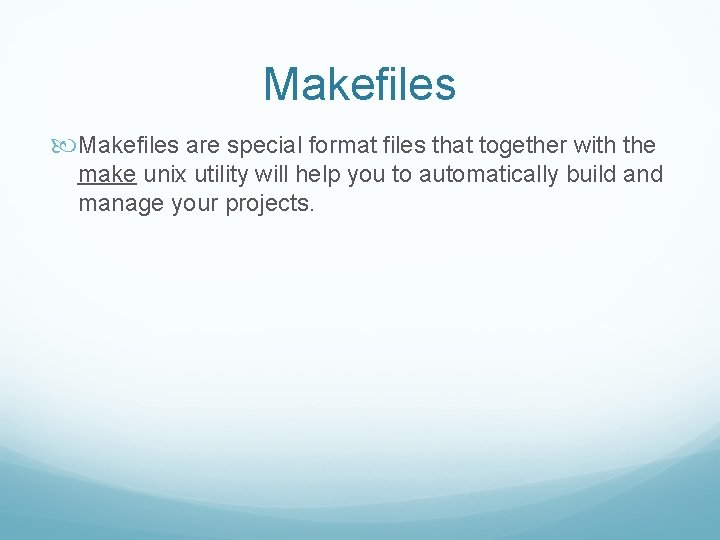 Makefiles

Makefiles are special format files that together with the make unix utility will help you to automatically build and manage your projects.